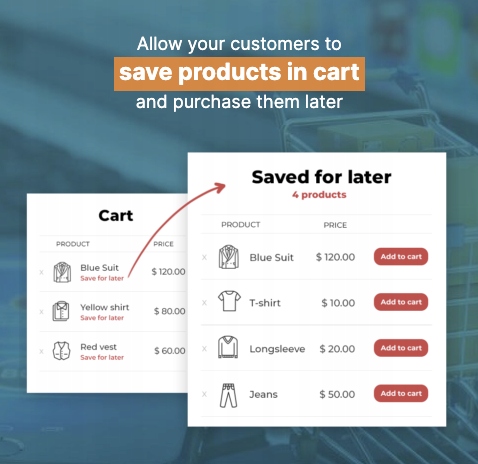 Allow your customers to
save products in cart
and purchase them later

Cart

| | PRODUCT | PRICE |
|---|---|---|
| x | Blue Suit Save for later | $ 120.00 |
| x | Yellow shirt Save for later | $ 80.00 |
| x | Red vest Save for later | $ 60.00 |

Saved for later
4 products

| | PRODUCT | PRICE | |
|---|---|---|---|
| x | Blue Suit | $ 120.00 | Add to cart |
| x | T-shirt | $ 10.00 | Add to cart |
| x | Longsleeve | $ 20.00 | Add to cart |
| x | Jeans | $ 50.00 | Add to cart |